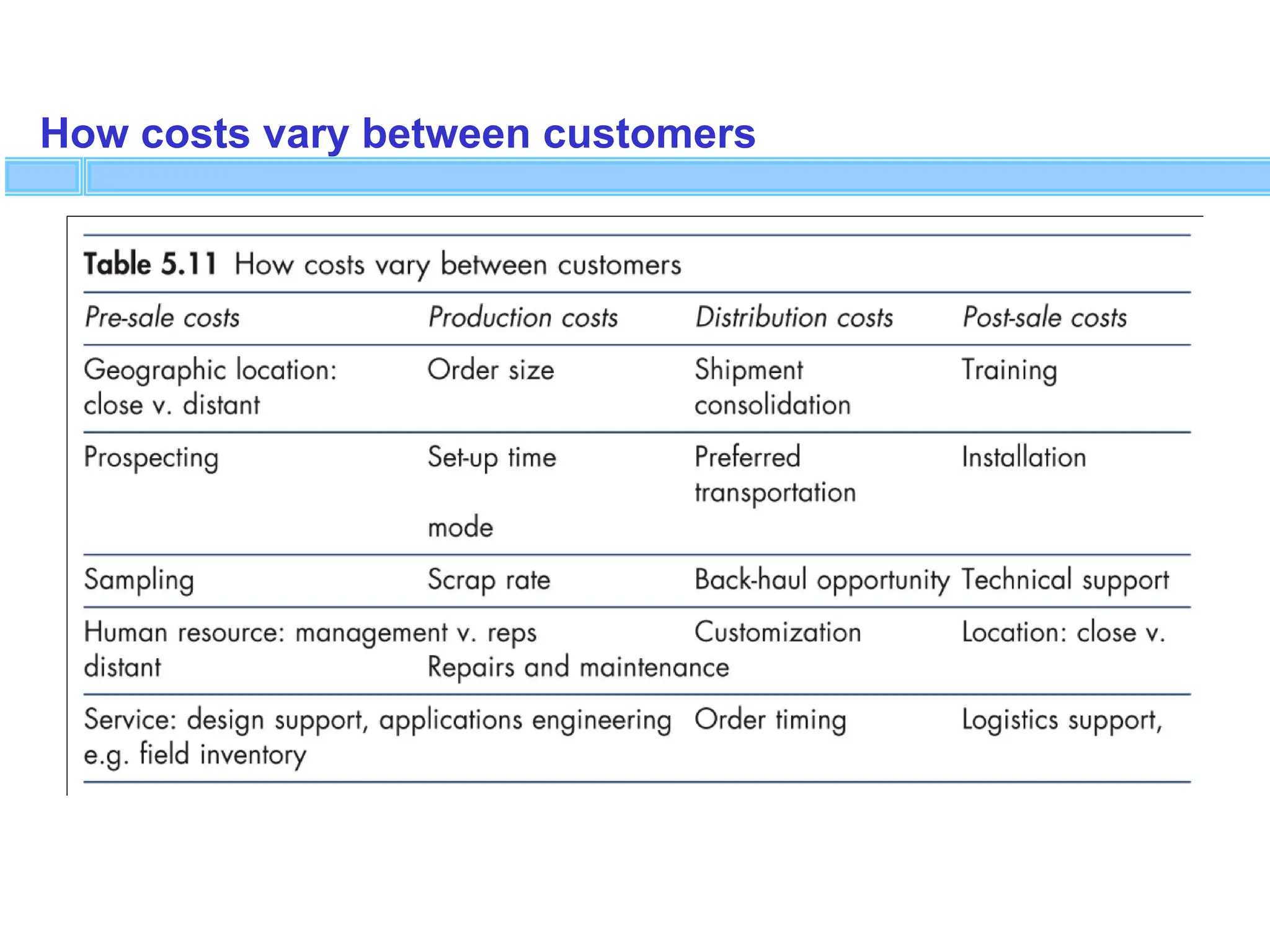 How costs vary between customers

Table 5.11 How costs vary between customers

| Pre-sale costs | Production costs | Distribution costs | Post-sale costs |
|---|---|---|---|
| Geographic location: close v. distant | Order size | Shipment consolidation | Training |
| Prospecting | Set-up time mode | Preferred transportation | Installation |
| Sampling | Scrap rate | Back-haul opportunity | Technical support |
| Human resource: management v. reps distant | Repairs and maintenance | Customization | Location: close v. |
| Service: design support, applications engineering e.g. field inventory | | Order timing | Logistics support, |